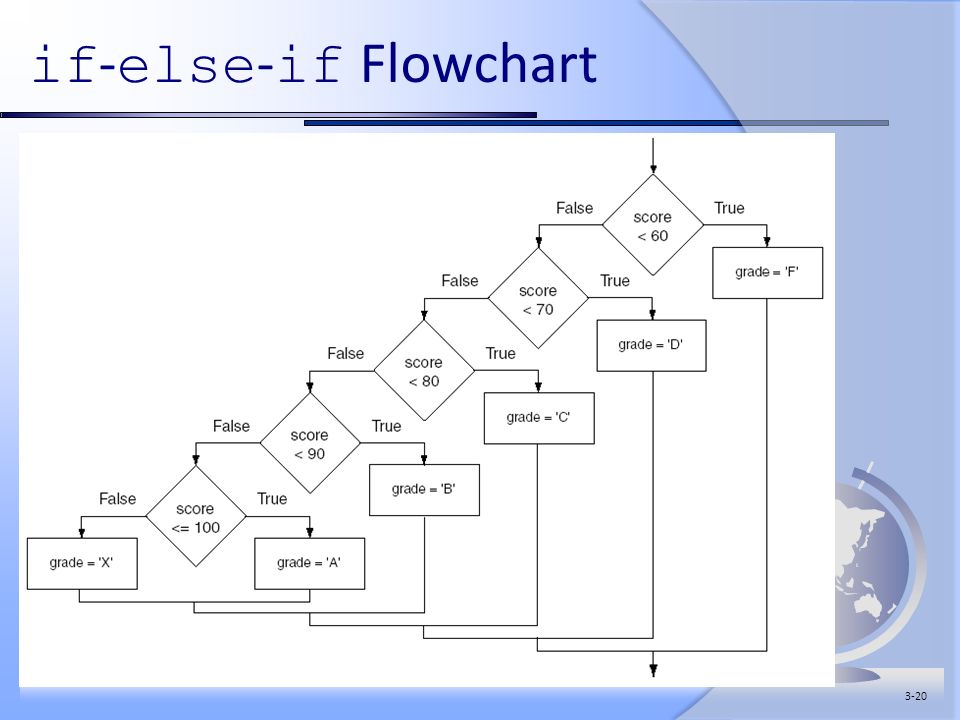 if-else-if Flowchart

False
score < 60
True
grade = 'F'
False
score < 70
True
grade = 'D'
False
score < 80
True
grade = 'C'
False
score < 90
True
grade = 'B'
False
score <= 100
True
grade = 'X'
grade = 'A'

3-20